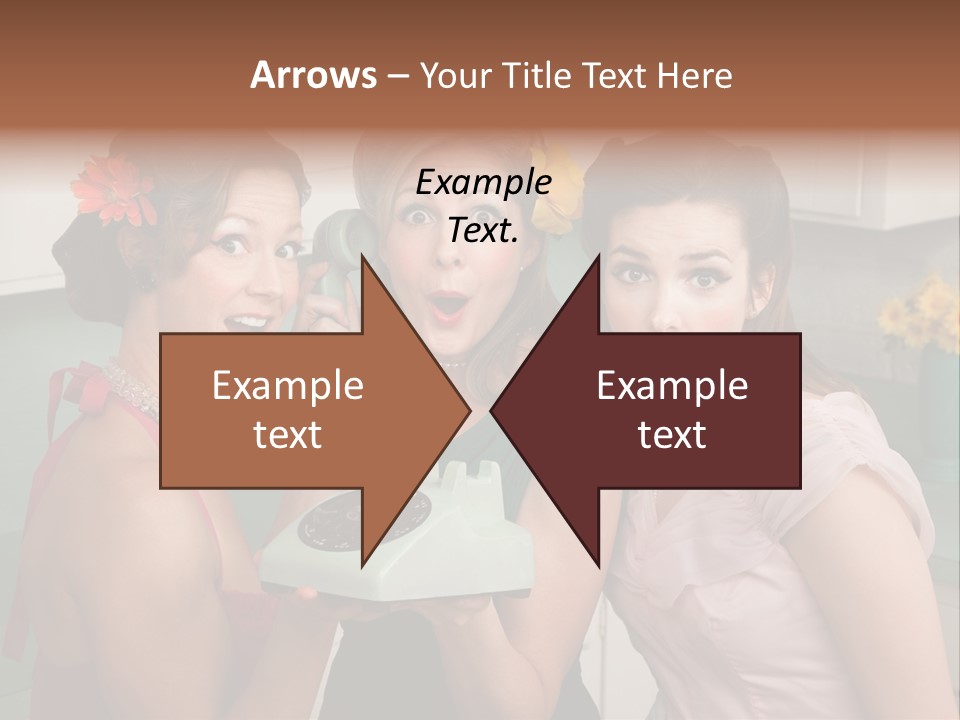 Arrows – Your Title Text Here

Example Text.

Example text

Example text